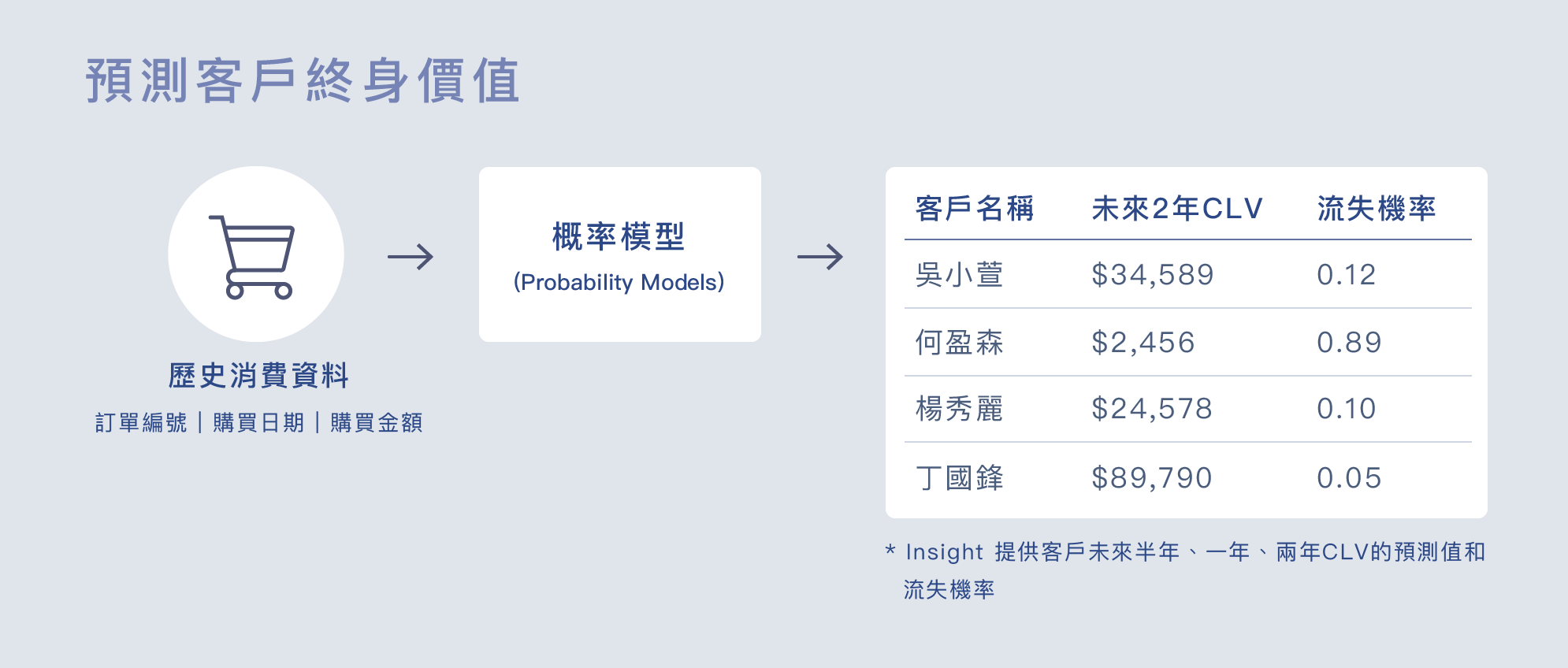 預測客戶終身價值

歷史消費資料

訂單編號｜購買日期｜購買金額

概率模型
(Probability Models)

| 客戶名稱 | 未來2年CLV | 流失機率 |
|---|---|---|
| 吳小萱 | \$34,589 | 0.12 |
| 何盈森 | \$2,456 | 0.89 |
| 楊秀麗 | \$24,578 | 0.10 |
| 丁國鋒 | \$89,790 | 0.05 |

* Insight 提供客戶未來半年、一年、兩年CLV的預測值和流失機率